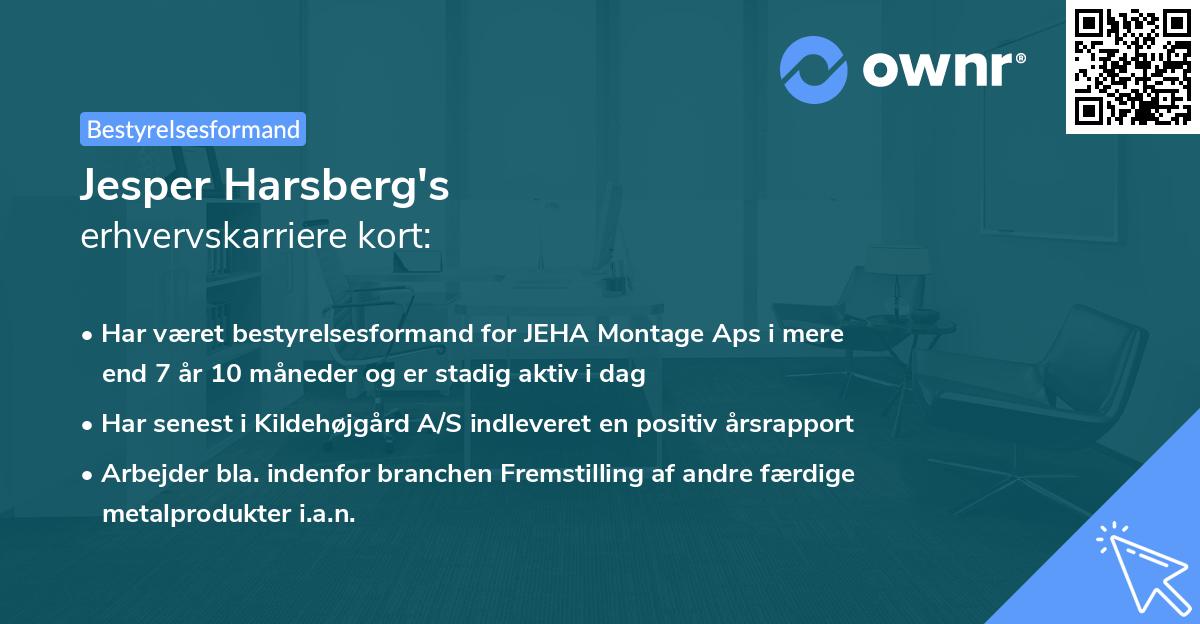 ownr®

Bestyrelsesformand

Jesper Harsberg's
erhvervskarriere kort:

• Har været bestyrelsesformand for JEHA Montage Aps i mere end 7 år 10 måneder og er stadig aktiv i dag
• Har senest i Kildehøjgård A/S indleveret en positiv årsrapport
• Arbejder bla. indenfor branchen Fremstilling af andre færdige metalprodukter i.a.n.